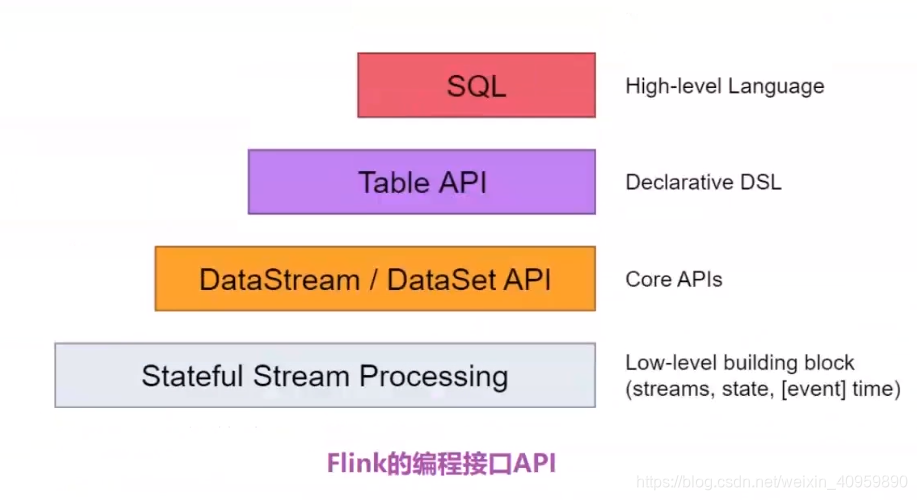 SQL

High-level Language

Table API

Declarative DSL

DataStream / DataSet API

Core APIs

Stateful Stream Processing

Low-level building block (streams, state, [event] time)

Flink的编程接口API

https://blog.csdn.net/weixin_40959890